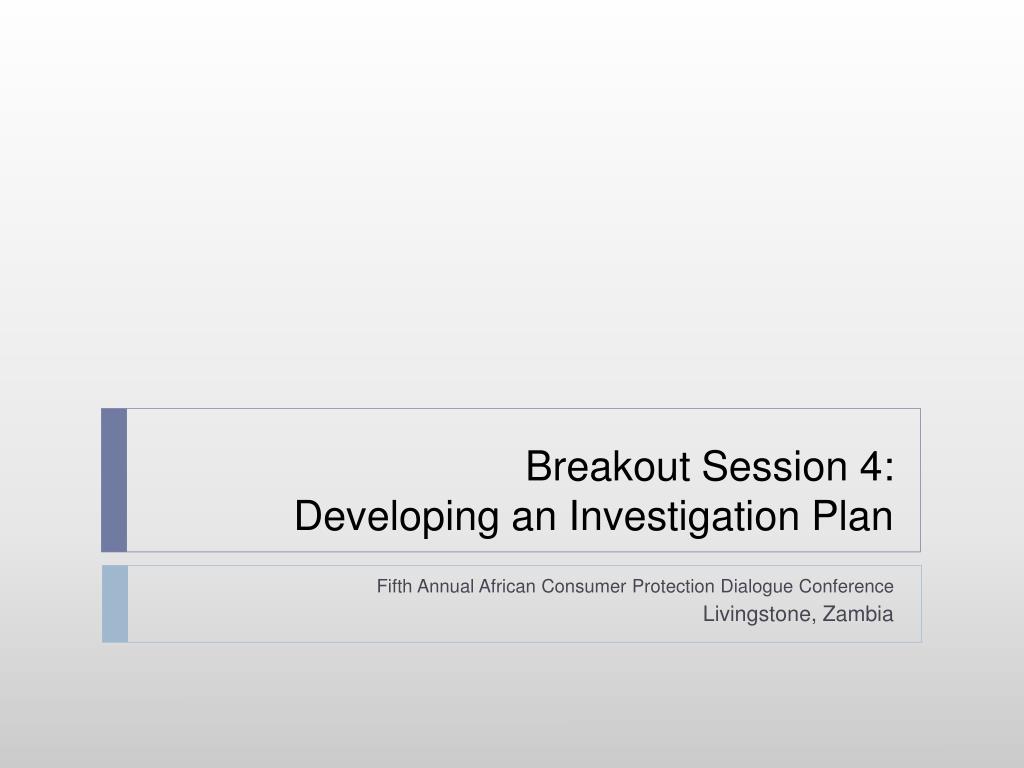 Breakout Session 4:
Developing an Investigation Plan

Fifth Annual African Consumer Protection Dialogue Conference
Livingstone, Zambia